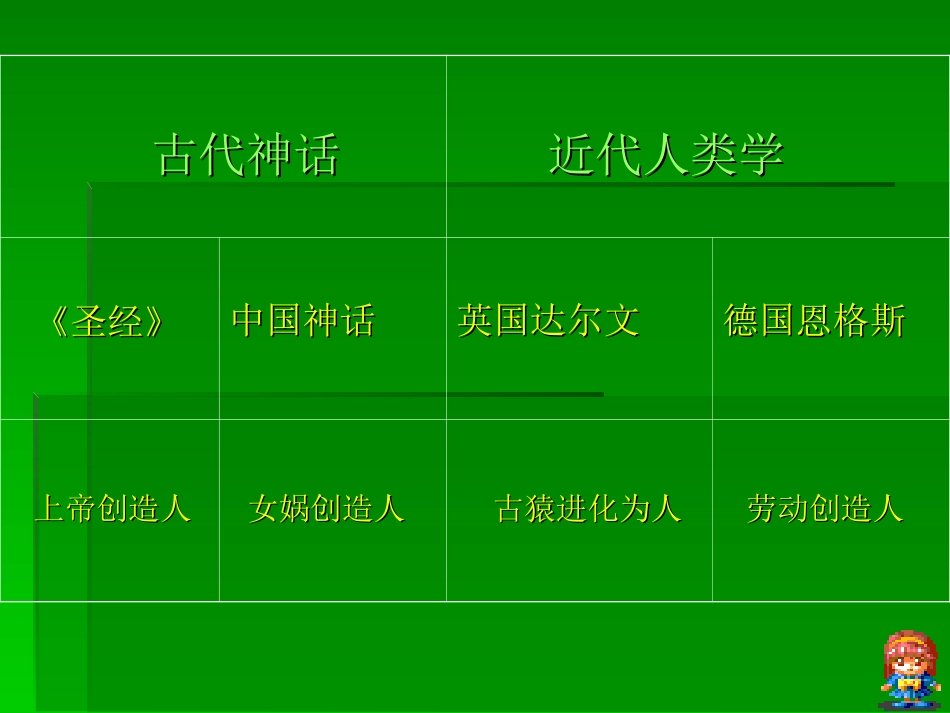 | 古代神话 | | 近代人类学 | |
|---|---|---|---|
| 《圣经》 | 中国神话 | 英国达尔文 | 德国恩格斯 |
| 上帝创造人 | 女娲创造人 | 古猿进化为人 | 劳动创造人 |